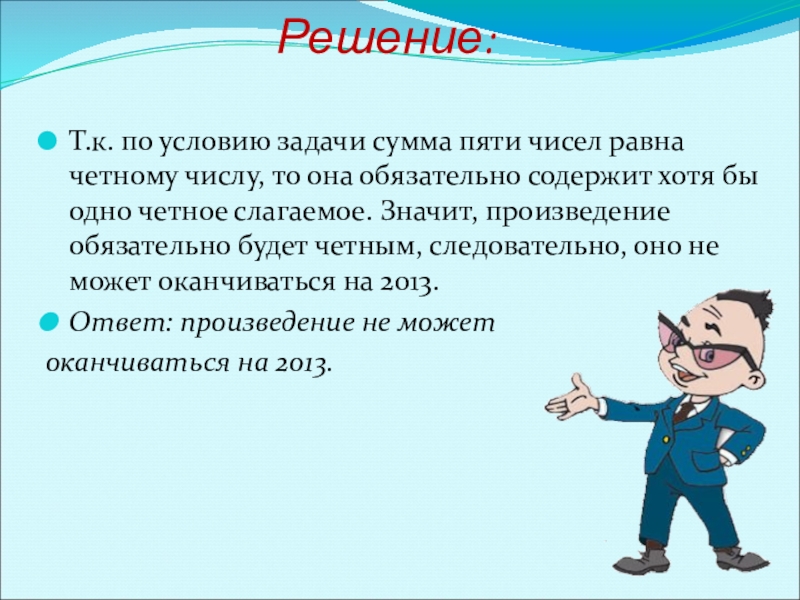 Решение:

Т.к. по условию задачи сумма пяти чисел равна четному числу, то она обязательно содержит хотя бы одно четное слагаемое. Значит, произведение обязательно будет четным, следовательно, оно не может оканчиваться на 2013.

Ответ: произведение не может оканчиваться на 2013.